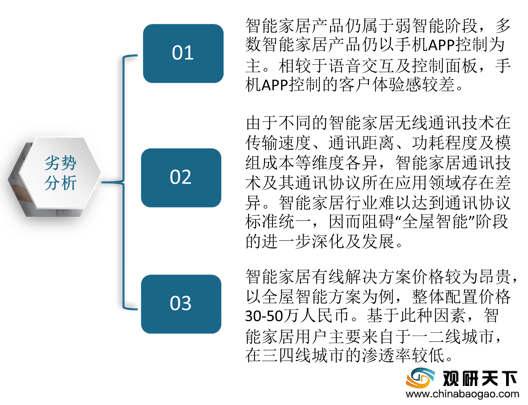 劣势分析

01

智能家居产品仍属于弱智能阶段，多数智能家居产品仍以手机APP控制为主。相较于语音交互及控制面板，手机APP控制的客户体验感较差。

02

由于不同的智能家居无线通讯技术在传输速度、通讯距离、功耗程度及模组成本等维度各异，智能家居通讯技术及其通讯协议所在应用领域存在差异。智能家居行业难以达到通讯协议标准统一，因而阻碍“全屋智能”阶段的进一步深化及发展。

03

智能家居有线解决方案价格较为昂贵，以全屋智能方案为例，整体配置价格30-50万人民币。基于此种因素，智能家居用户主要来自于一二线城市，在三四线城市的渗透率较低。

观研天下
www.chinabaogao.com